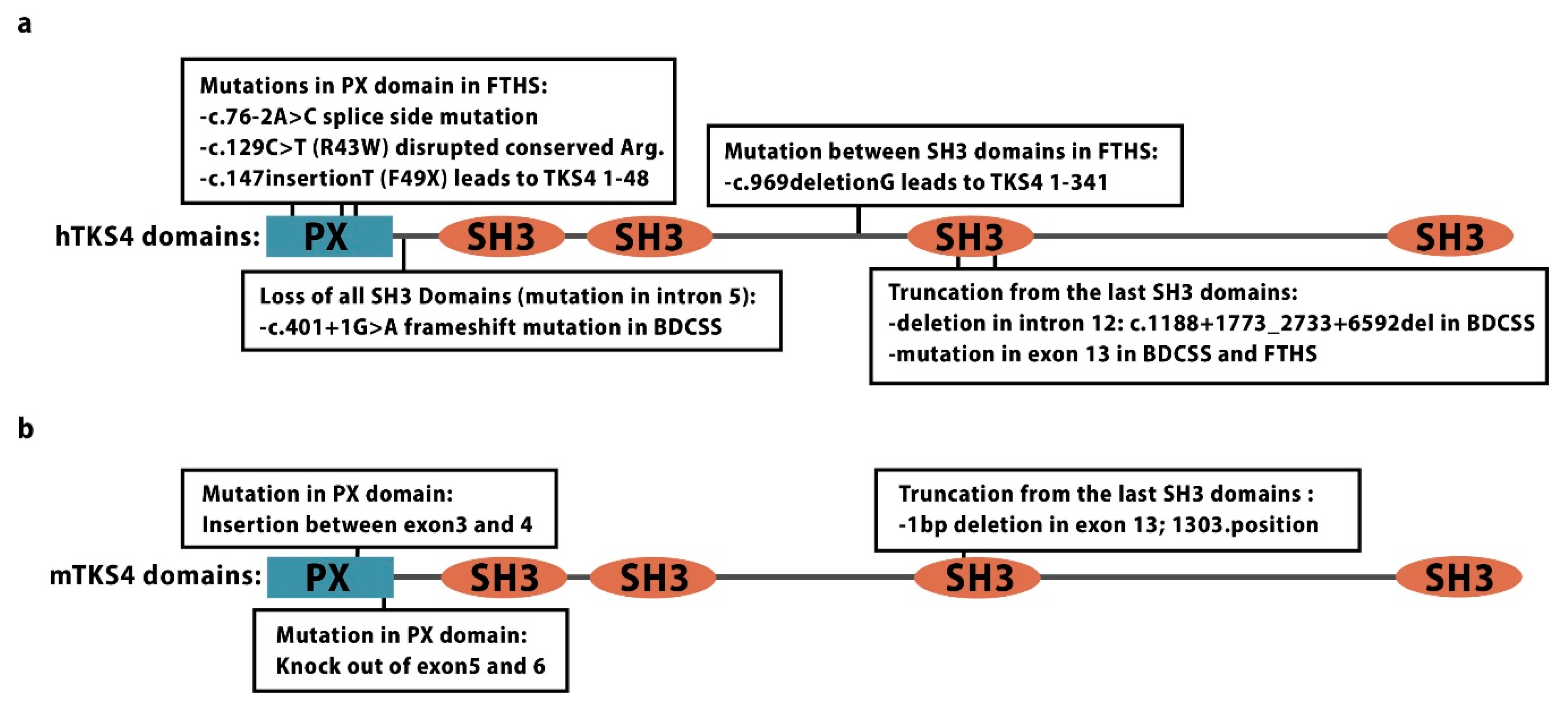 a

Mutations in PX domain in FTHS:
-c.76-2A>C splice side mutation
-c.129C>T (R43W) disrupted conserved Arg.
-c.147insertionT (F49X) leads to TKS4 1-48

Mutation between SH3 domains in FTHS:
-c.969deletionG leads to TKS4 1-341

hTKS4 domains: PX SH3 SH3 SH3 SH3

Loss of all SH3 Domains (mutation in intron 5):
-c.401+1G>A frameshift mutation in BDCSS

Truncation from the last SH3 domains:
-deletion in intron 12: c.1188+1773_2733+6592del in BDCSS
-mutation in exon 13 in BDCSS and FTHS

b

Mutation in PX domain:
Insertion between exon3 and 4

Truncation from the last SH3 domains :
-1bp deletion in exon 13; 1303.position

mTKS4 domains: PX SH3 SH3 SH3 SH3

Mutation in PX domain:
Knock out of exon5 and 6